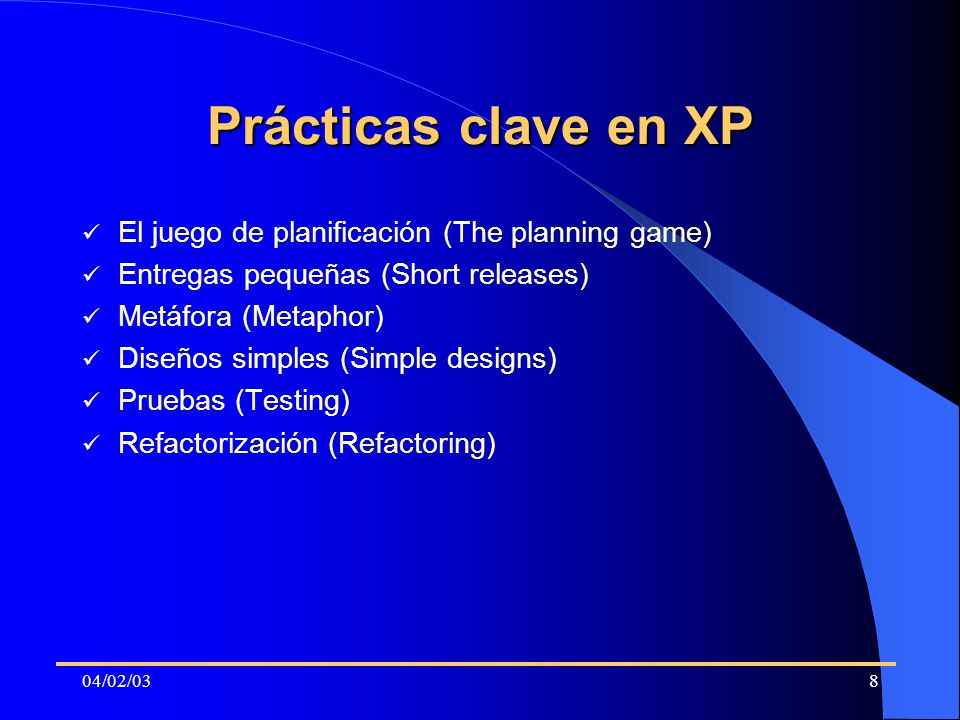 Prácticas clave en XP

✓ El juego de planificación (The planning game)
✓ Entregas pequeñas (Short releases)
✓ Metáfora (Metaphor)
✓ Diseños simples (Simple designs)
✓ Pruebas (Testing)
✓ Refactorización (Refactoring)

04/02/03

8